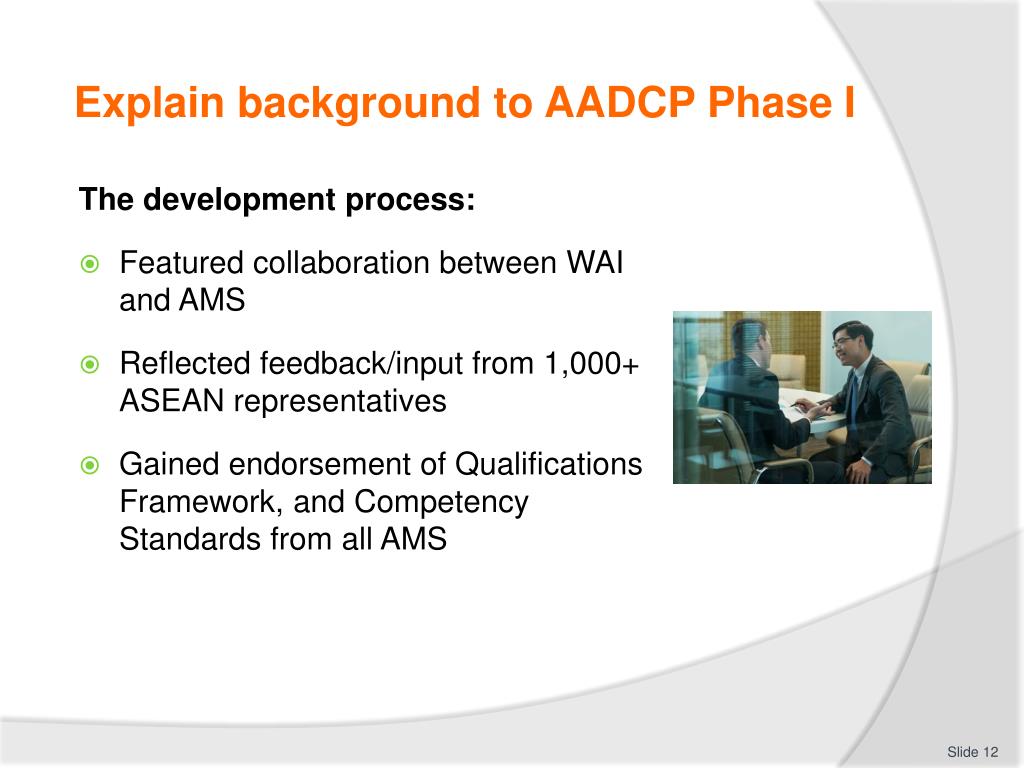 Explain background to AADCP Phase I

The development process:

Featured collaboration between WAI and AMS

Reflected feedback/input from 1,000+ ASEAN representatives

Gained endorsement of Qualifications Framework, and Competency Standards from all AMS

Slide 12